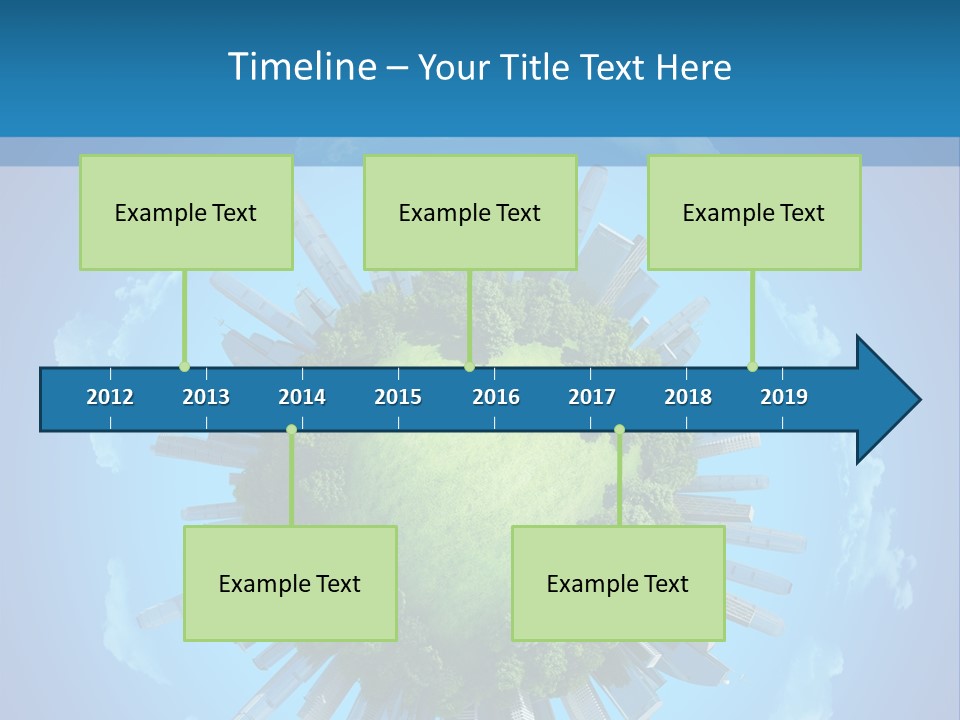 Timeline – Your Title Text Here

Example Text

Example Text

Example Text

2012 2013 2014 2015 2016 2017 2018 2019

Example Text

Example Text